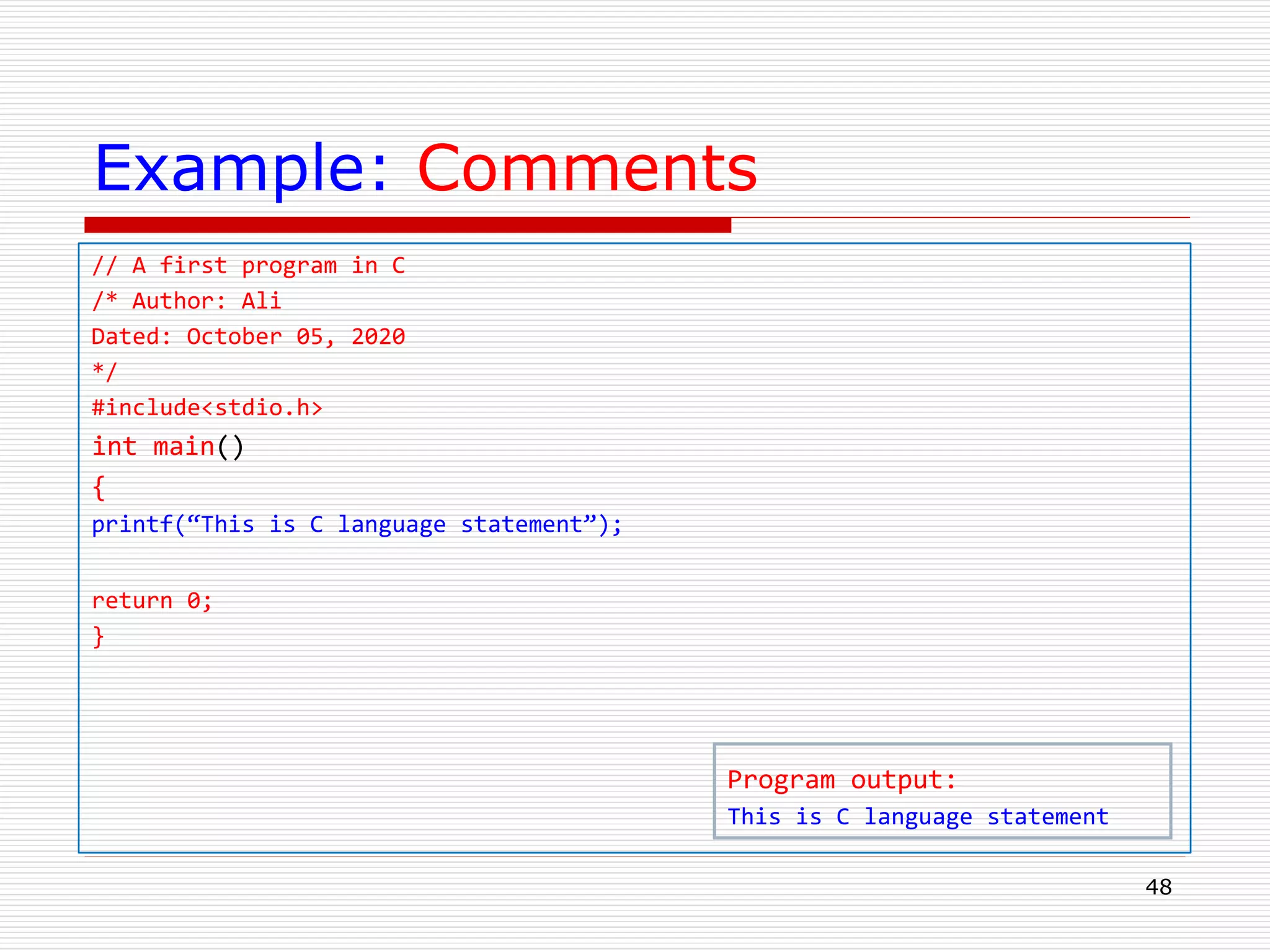 Example: Comments

// A first program in C
/* Author: Ali
Dated: October 05, 2020
*/
#include<stdio.h>
int main()
{
printf(“This is C language statement”);

return 0;
}

Program output:
This is C language statement

48